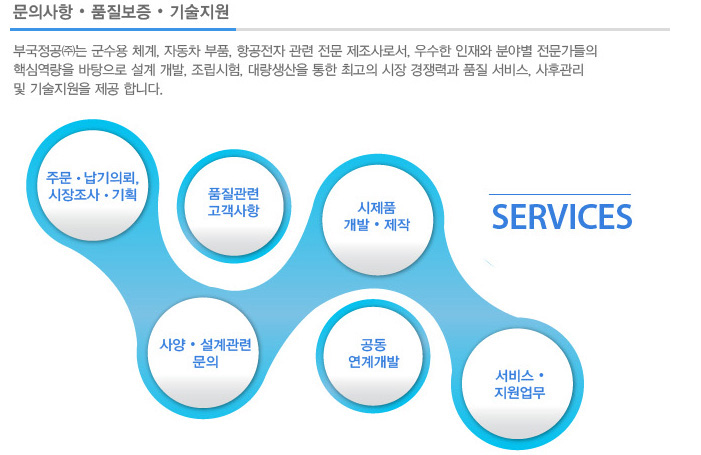 문의사항 • 품질보증 • 기술지원

부국정공㈜는 군수용 체계, 자동차 부품, 항공전자 관련 전문 제조사로서, 우수한 인재와 분야별 전문가들의 핵심역량을 바탕으로 설계 개발, 조립시험, 대량생산을 통한 최고의 시장 경쟁력과 품질 서비스, 사후관리 및 기술지원을 제공 합니다.

주문 • 납기의뢰, 시장조사 • 기획

품질관련 고객사항

시제품 개발 • 제작

SERVICES

사양 • 설계관련 문의

공동 연계개발

서비스 • 지원업무